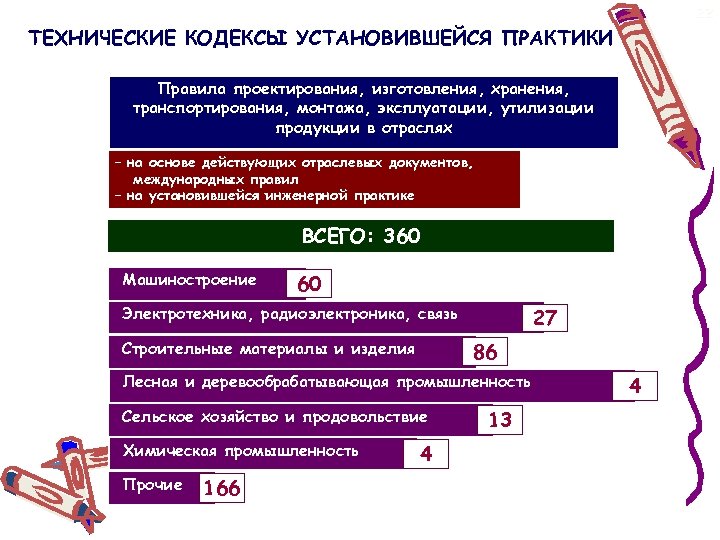 ТЕХНИЧЕСКИЕ КОДЕКСЫ УСТАНОВИВШЕЙСЯ ПРАКТИКИ

Правила проектирования, изготовления, хранения, транспортирования, монтажа, эксплуатации, утилизации продукции в отраслях

- на основе действующих отраслевых документов, международных правил
- на установившейся инженерной практике

ВСЕГО: 360

Машиностроение 60

Электротехника, радиоэлектроника, связь 27

Строительные материалы и изделия 86

Лесная и деревообрабатывающая промышленность 4

Сельское хозяйство и продовольствие 13

Химическая промышленность 4

Прочие 166